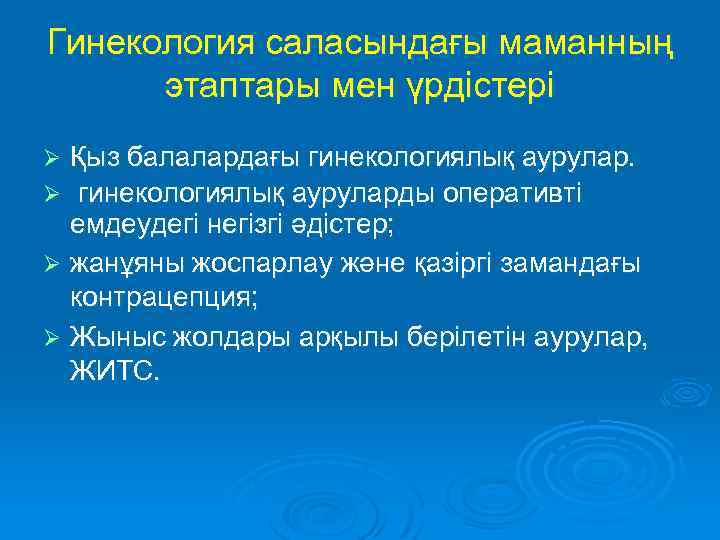 Гинекология саласындағы маманның этаптары мен үрдістері

➢ Қыз балалардағы гинекологиялық аурулар.

➢ гинекологиялық ауруларды оперативті емдеудегі негізгі әдістер;

➢ жанұяны жоспарлау және қазіргі замандағы контрацепция;

➢ Жыныс жолдары арқылы берілетін аурулар, ЖИТС.